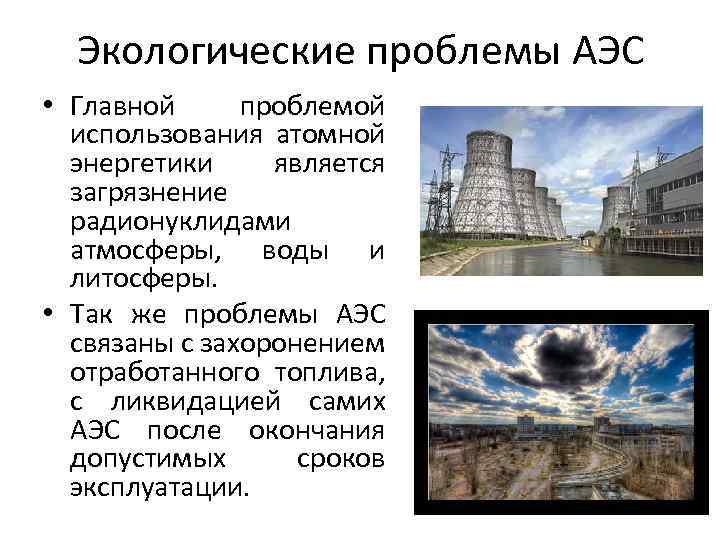 Экологические проблемы АЭС

• Главной проблемой использования атомной энергетики является загрязнение радионуклидами атмосферы, воды и литосферы.

• Так же проблемы АЭС связаны с захоронением отработанного топлива, с ликвидацией самих АЭС после окончания допустимых сроков эксплуатации.